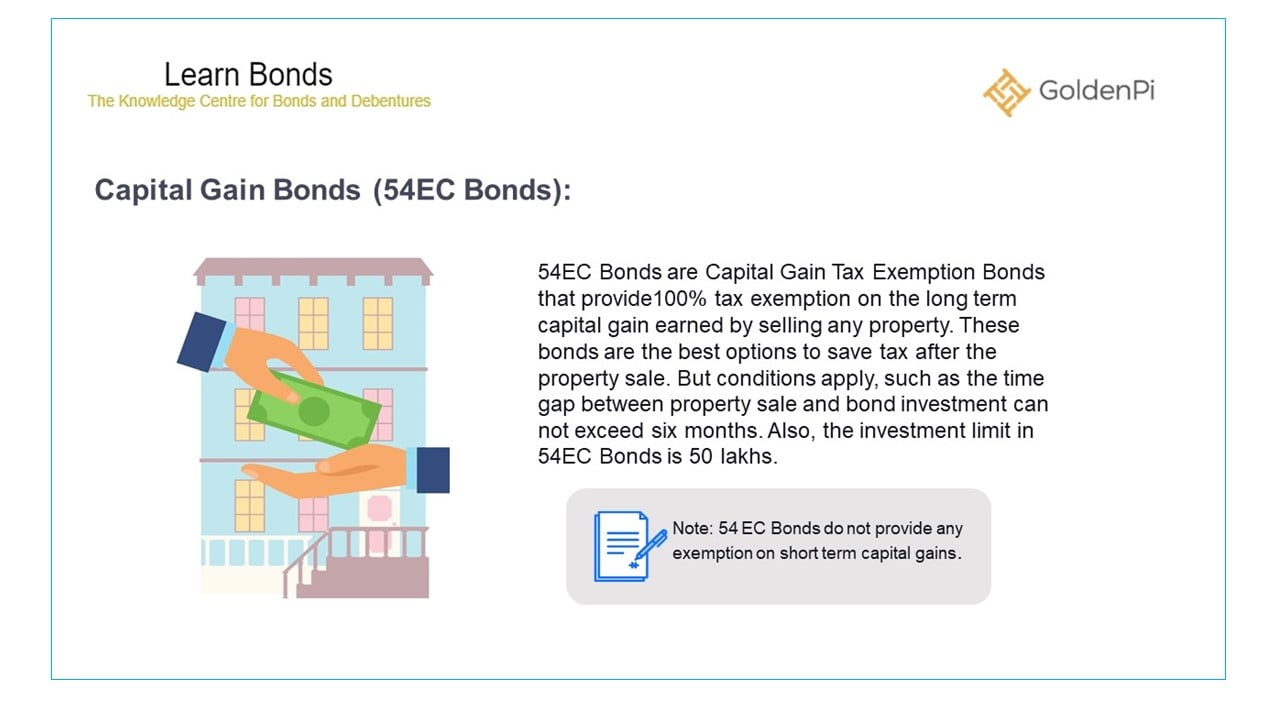 Learn Bonds
The Knowledge Centre for Bonds and Debentures

GoldenPi

Capital Gain Bonds (54EC Bonds):

54EC Bonds are Capital Gain Tax Exemption Bonds that provide100% tax exemption on the long term capital gain earned by selling any property. These bonds are the best options to save tax after the property sale. But conditions apply, such as the time gap between property sale and bond investment can not exceed six months. Also, the investment limit in 54EC Bonds is 50 lakhs.

Note: 54 EC Bonds do not provide any exemption on short term capital gains.